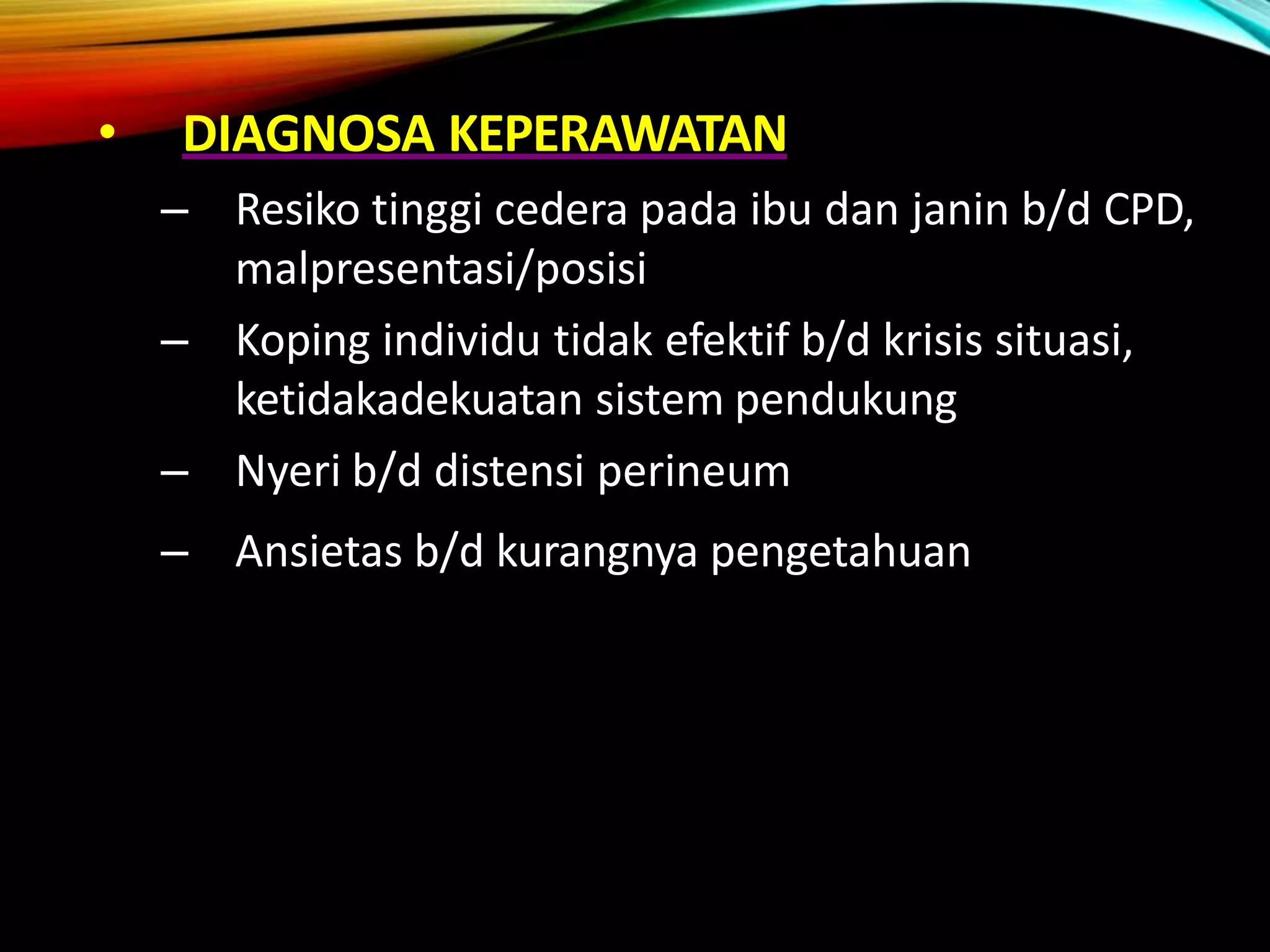 • DIAGNOSA KEPERAWATAN

– Resiko tinggi cedera pada ibu dan janin b/d CPD, malpresentasi/posisi

– Koping individu tidak efektif b/d krisis situasi, ketidakadekuatan sistem pendukung

– Nyeri b/d distensi perineum

– Ansietas b/d kurangnya pengetahuan